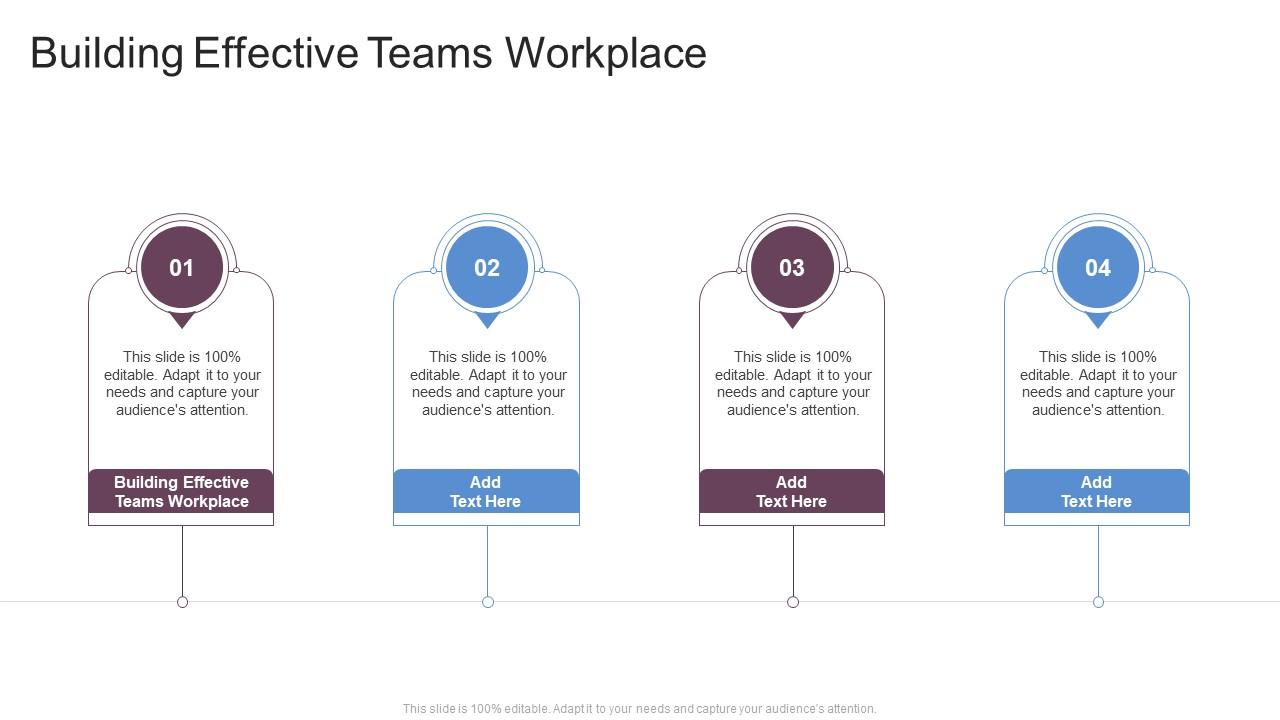 Building Effective Teams Workplace

01

This slide is 100% editable. Adapt it to your needs and capture your audience's attention.

Building Effective Teams Workplace

02

This slide is 100% editable. Adapt it to your needs and capture your audience's attention.

Add Text Here

03

This slide is 100% editable. Adapt it to your needs and capture your audience's attention.

Add Text Here

04

This slide is 100% editable. Adapt it to your needs and capture your audience's attention.

Add Text Here

This slide is 100% editable. Adapt it to your needs and capture your audience's attention.